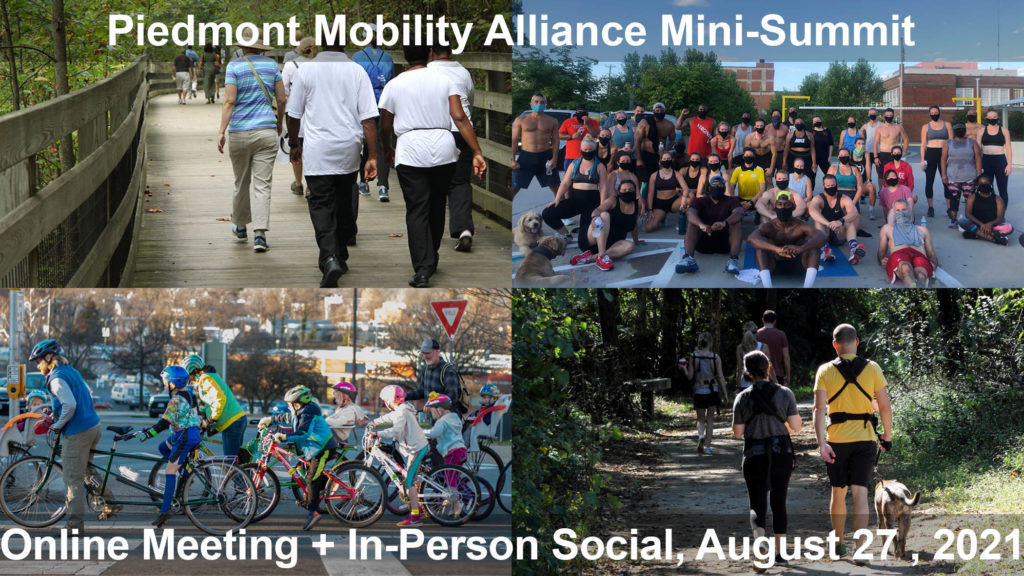 Piedmont Mobility Alliance Mini-Summit

Online Meeting + In-Person Social, August 27 , 2021